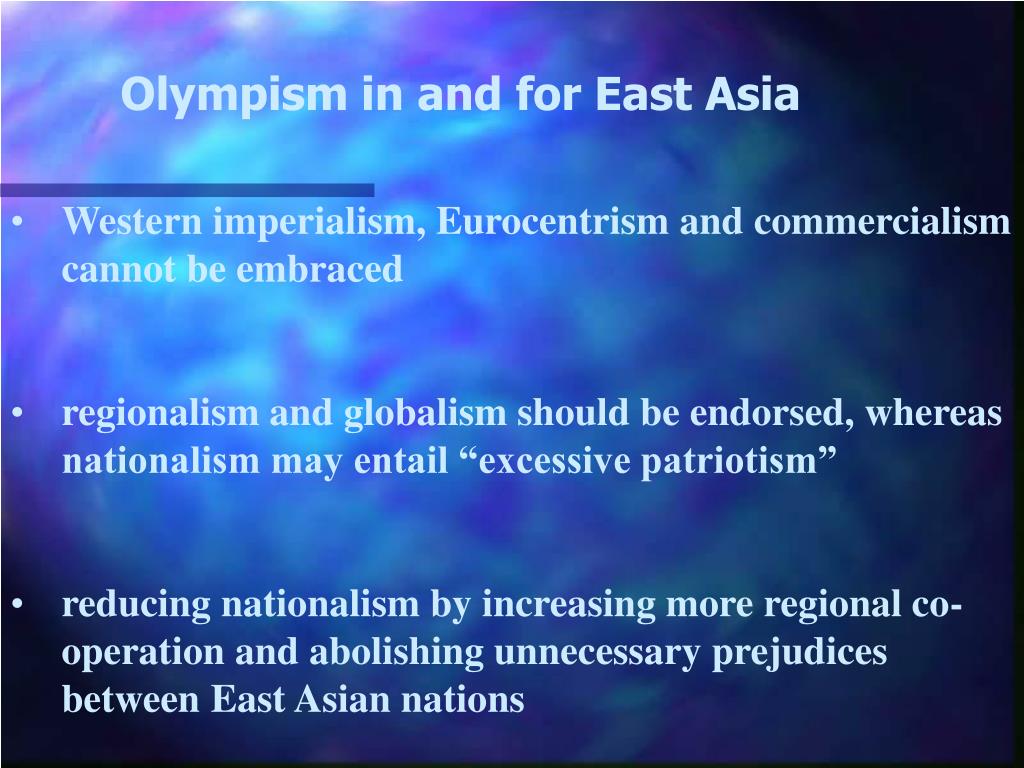 Olympism in and for East Asia

• Western imperialism, Eurocentrism and commercialism cannot be embraced

• regionalism and globalism should be endorsed, whereas nationalism may entail “excessive patriotism”

• reducing nationalism by increasing more regional co-operation and abolishing unnecessary prejudices between East Asian nations